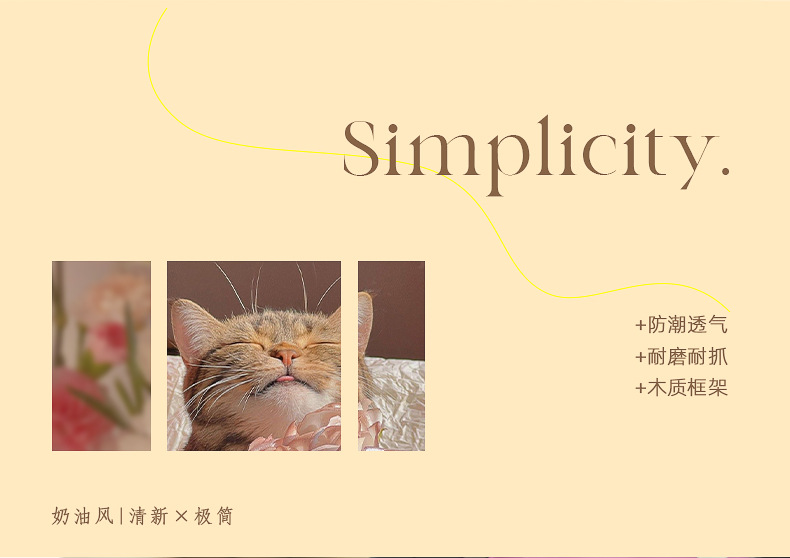 Simplicity.

+防潮透气
+耐磨耐抓
+木质框架

奶油风|清新×极简